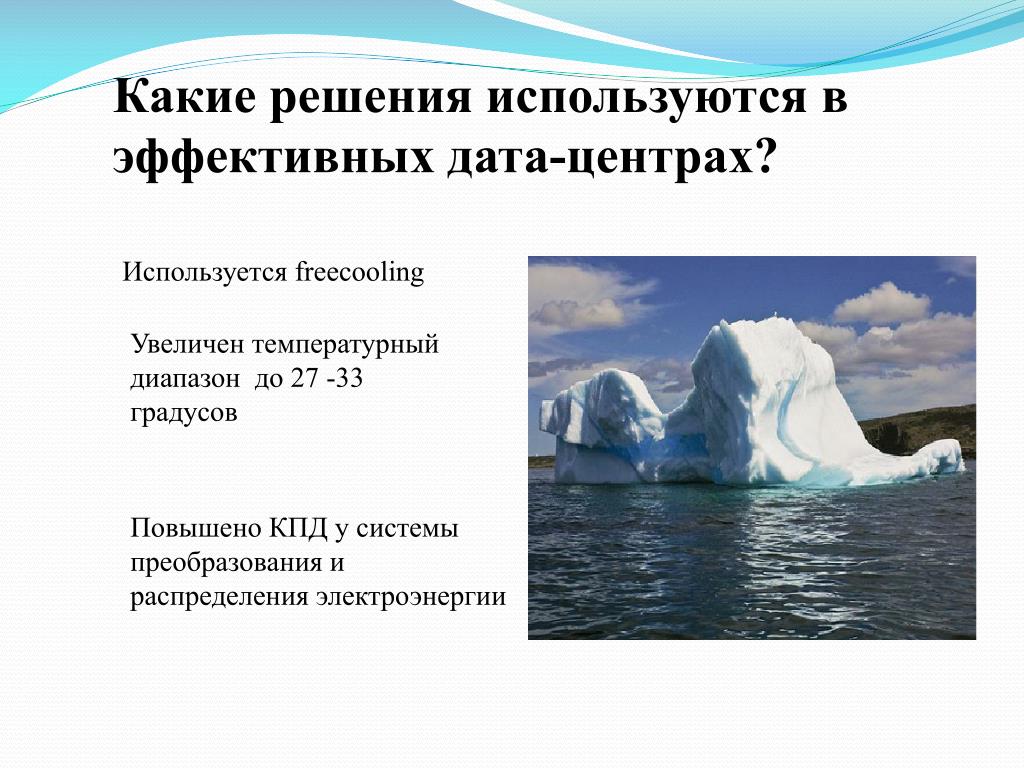 Какие решения используются в эффективных дата-центрах?

Используется freecooling

Увеличен температурный диапазон до 27 -33 градусов

Повышено КПД у системы преобразования и распределения электроэнергии